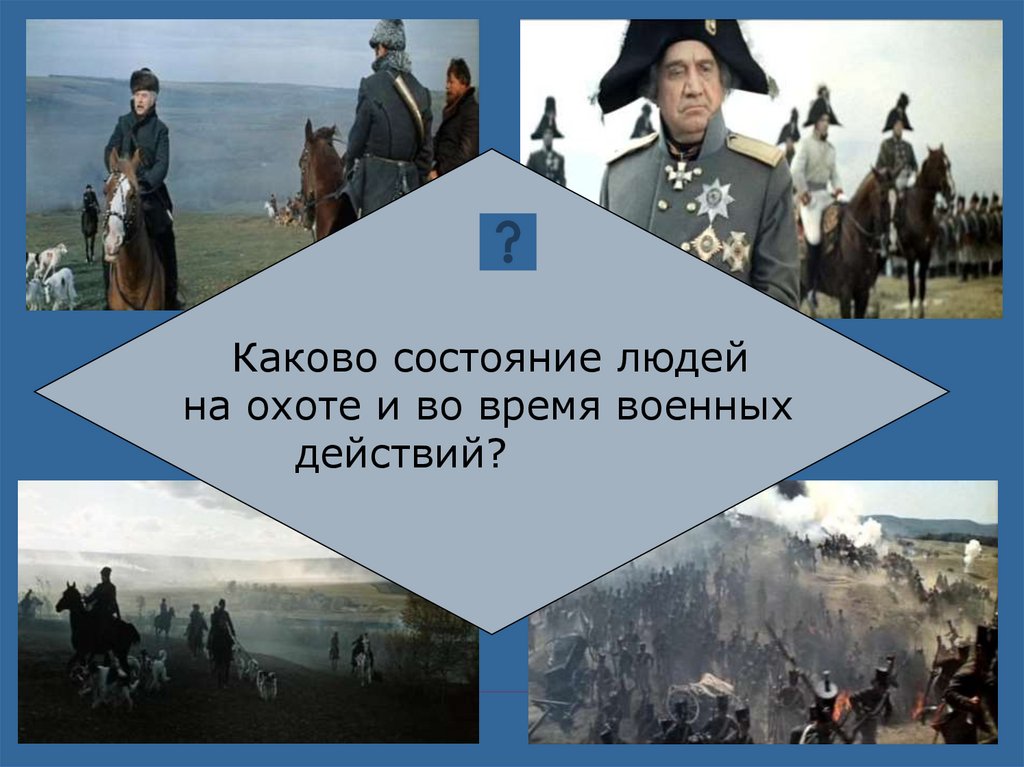 ?

Каково состояние людей на охоте и во время военных действий?